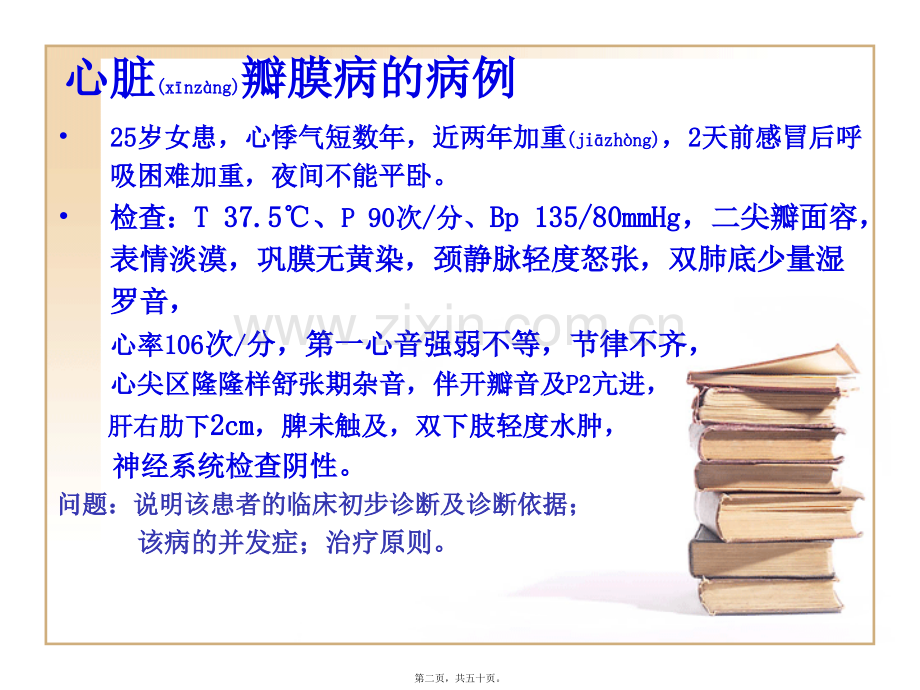 心脏(xīnzàng)瓣膜病的病例

• 25岁女患，心悸气短数年，近两年加重(jiāzhòng)，2天前感冒后呼吸困难加重，夜间不能平卧。

• 检查：T 37.5℃、P 90次/分、Bp 135/80mmHg，二尖瓣面容，表情淡漠，巩膜无黄染，颈静脉轻度怒张，双肺底少量湿罗音，

心率106次/分，第一心音强弱不等，节律不齐，

心尖区隆隆样舒张期杂音，伴开瓣音及P2亢进，

肝右肋下2cm，脾未触及，双下肢轻度水肿，

神经系统检查阴性。

问题：说明该患者的临床初步诊断及诊断依据；

该病的并发症；治疗原则。

www.zixin.com.cn

第二页，共五十页。